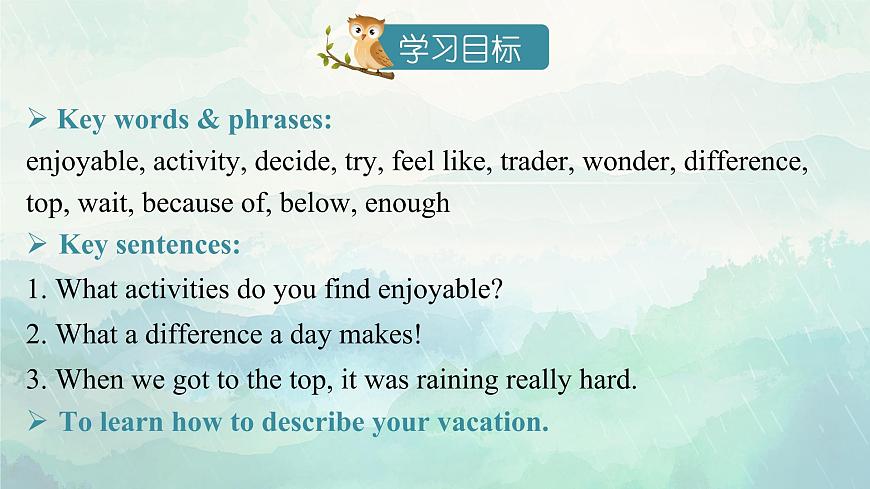 学习目标

➢ Key words & phrases:
enjoyable, activity, decide, try, feel like, trader, wonder, difference, top, wait, because of, below, enough

➢ Key sentences:
1. What activities do you find enjoyable?
2. What a difference a day makes!
3. When we got to the top, it was raining really hard.

➢ To learn how to describe your vacation.